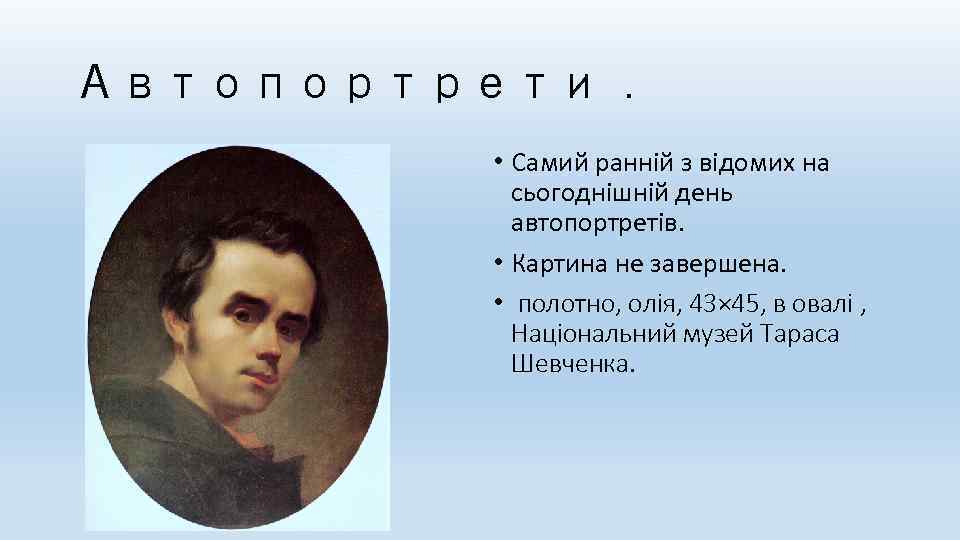 Автопортрети.

• Самий ранній з відомих на сьогоднішній день автопортретів.

• Картина не завершена.

• полотно, олія, 43×45, в овалі , Національний музей Тараса Шевченка.